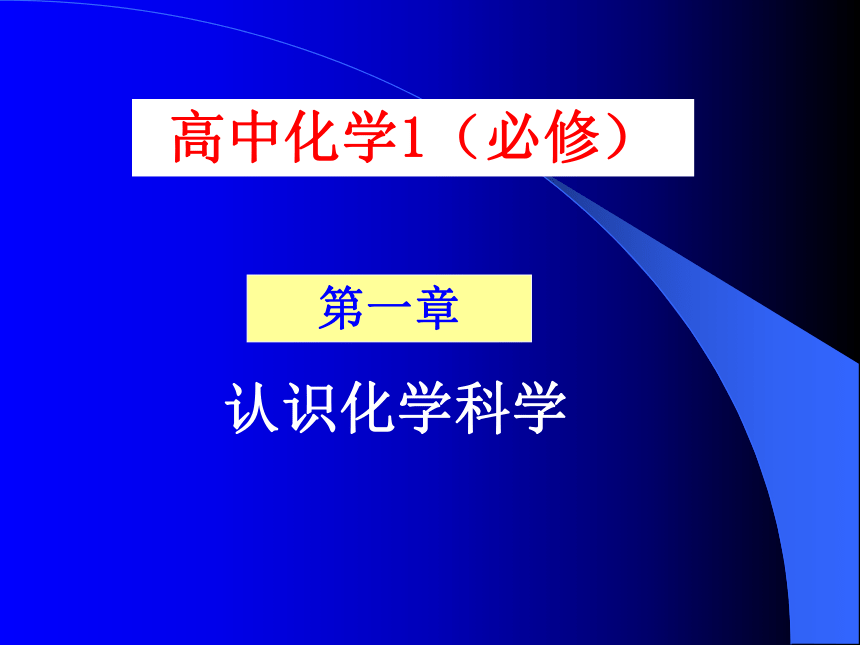 高中化学1（必修）

第一章

认识化学科学